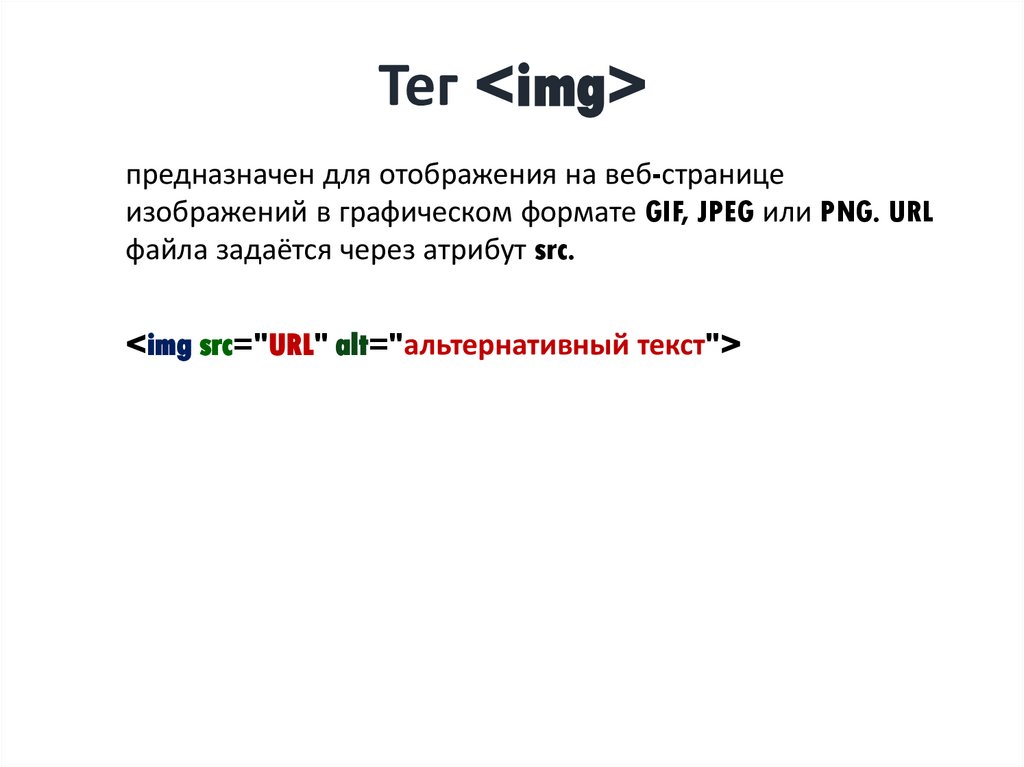 Тег <img>

предназначен для отображения на веб-странице изображений в графическом формате GIF, JPEG или PNG. URL файла задаётся через атрибут src.

<img src="URL" alt="альтернативный текст">